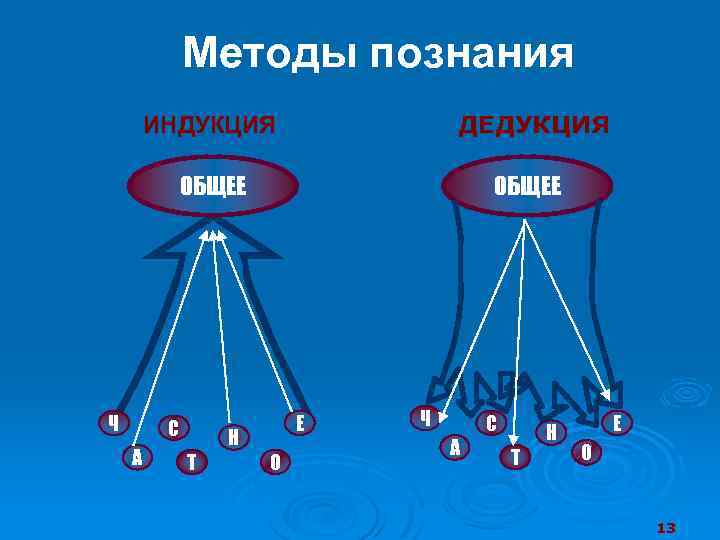 Методы познания

ИНДУКЦИЯ

ОБЩЕЕ

Ч А С Т Н О Е

ДЕДУКЦИЯ

ОБЩЕЕ

Ч А С Т Н О Е

13